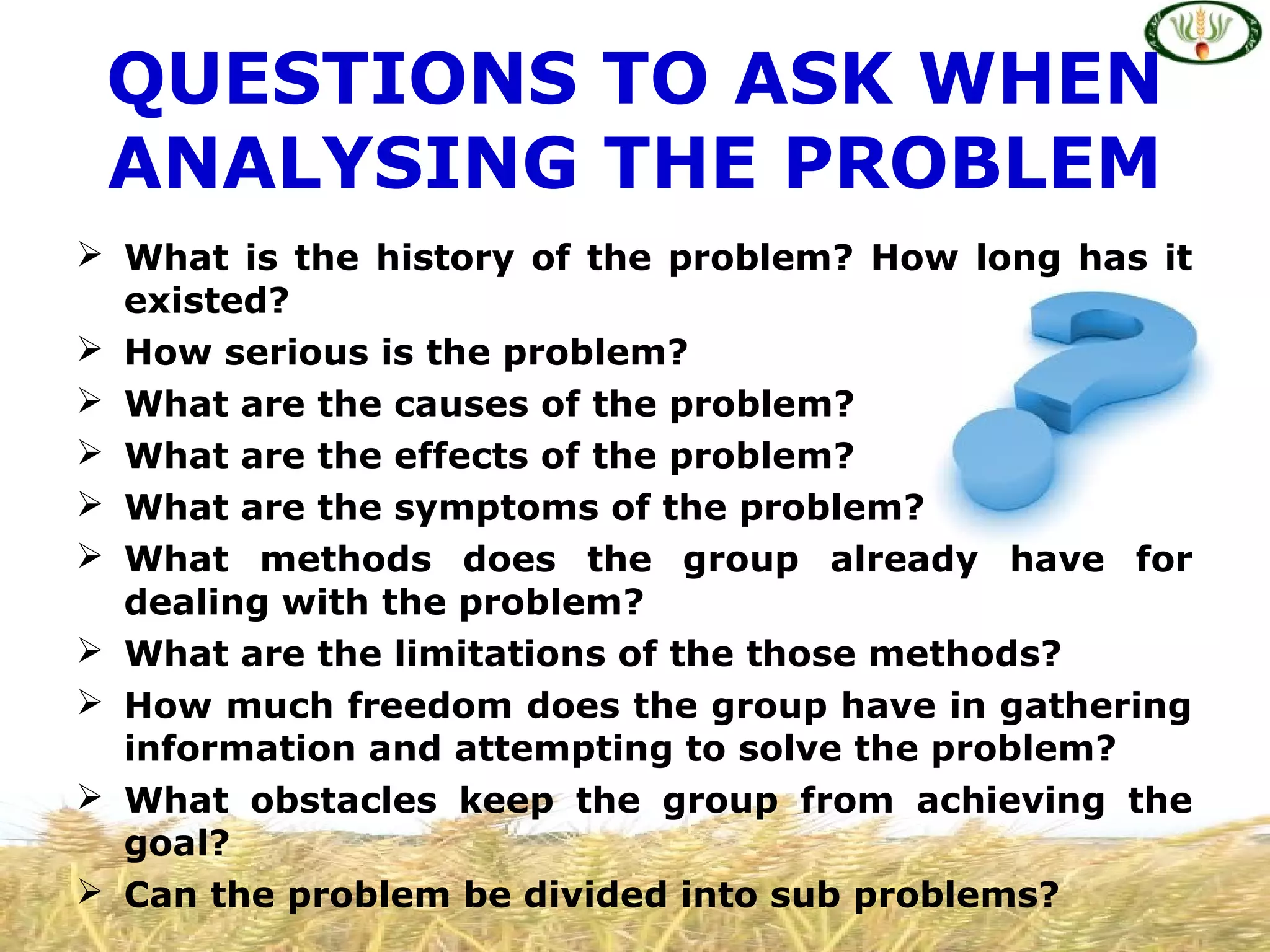 QUESTIONS TO ASK WHEN ANALYSING THE PROBLEM

➢ What is the history of the problem? How long has it existed?
➢ How serious is the problem?
➢ What are the causes of the problem?
➢ What are the effects of the problem?
➢ What are the symptoms of the problem?
➢ What methods does the group already have for dealing with the problem?
➢ What are the limitations of the those methods?
➢ How much freedom does the group have in gathering information and attempting to solve the problem?
➢ What obstacles keep the group from achieving the goal?
➢ Can the problem be divided into sub problems?